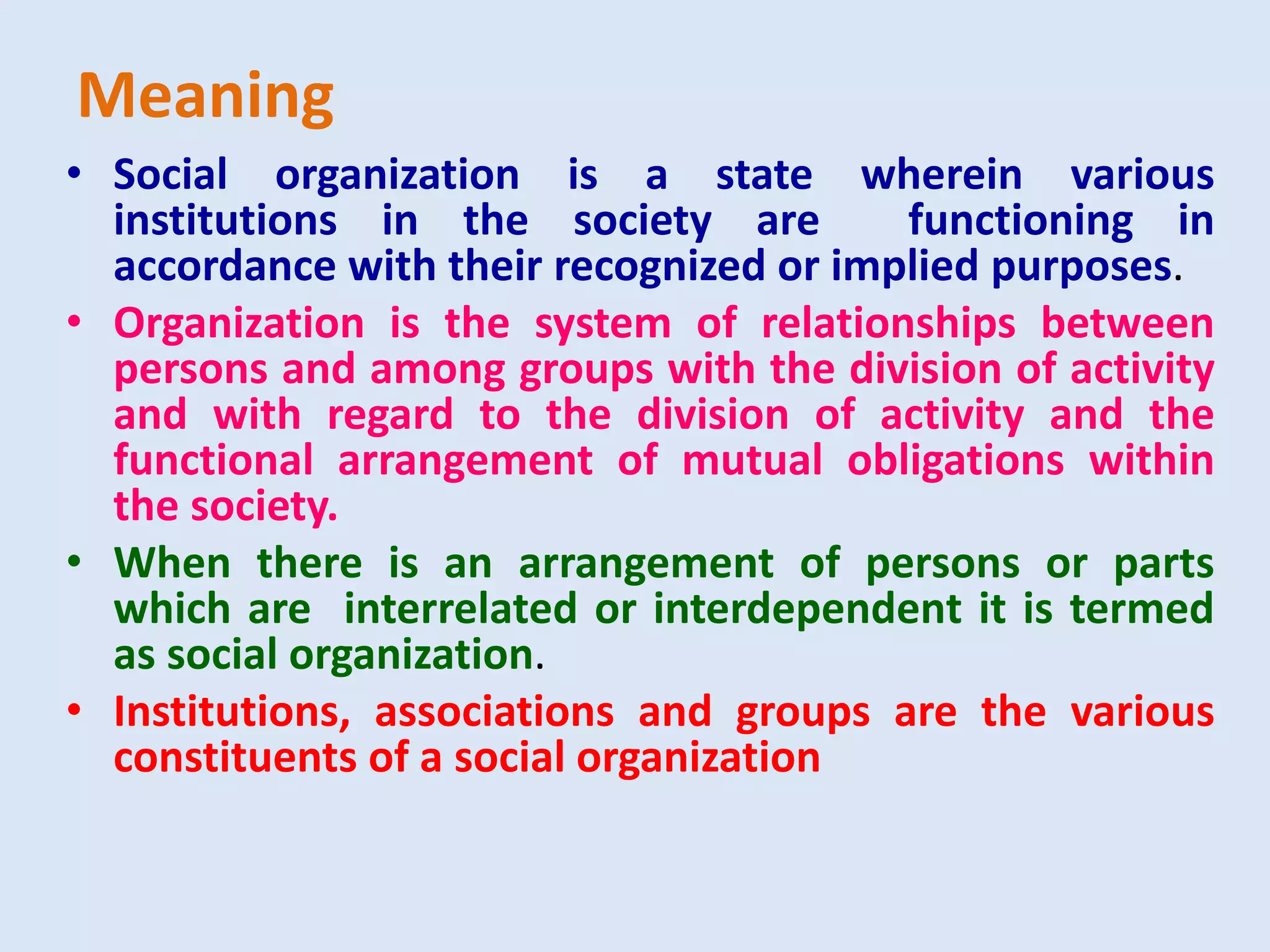 Meaning

• Social organization is a state wherein various institutions in the society are functioning in accordance with their recognized or implied purposes.

• Organization is the system of relationships between persons and among groups with the division of activity and with regard to the division of activity and the functional arrangement of mutual obligations within the society.

• When there is an arrangement of persons or parts which are interrelated or interdependent it is termed as social organization.

• Institutions, associations and groups are the various constituents of a social organization